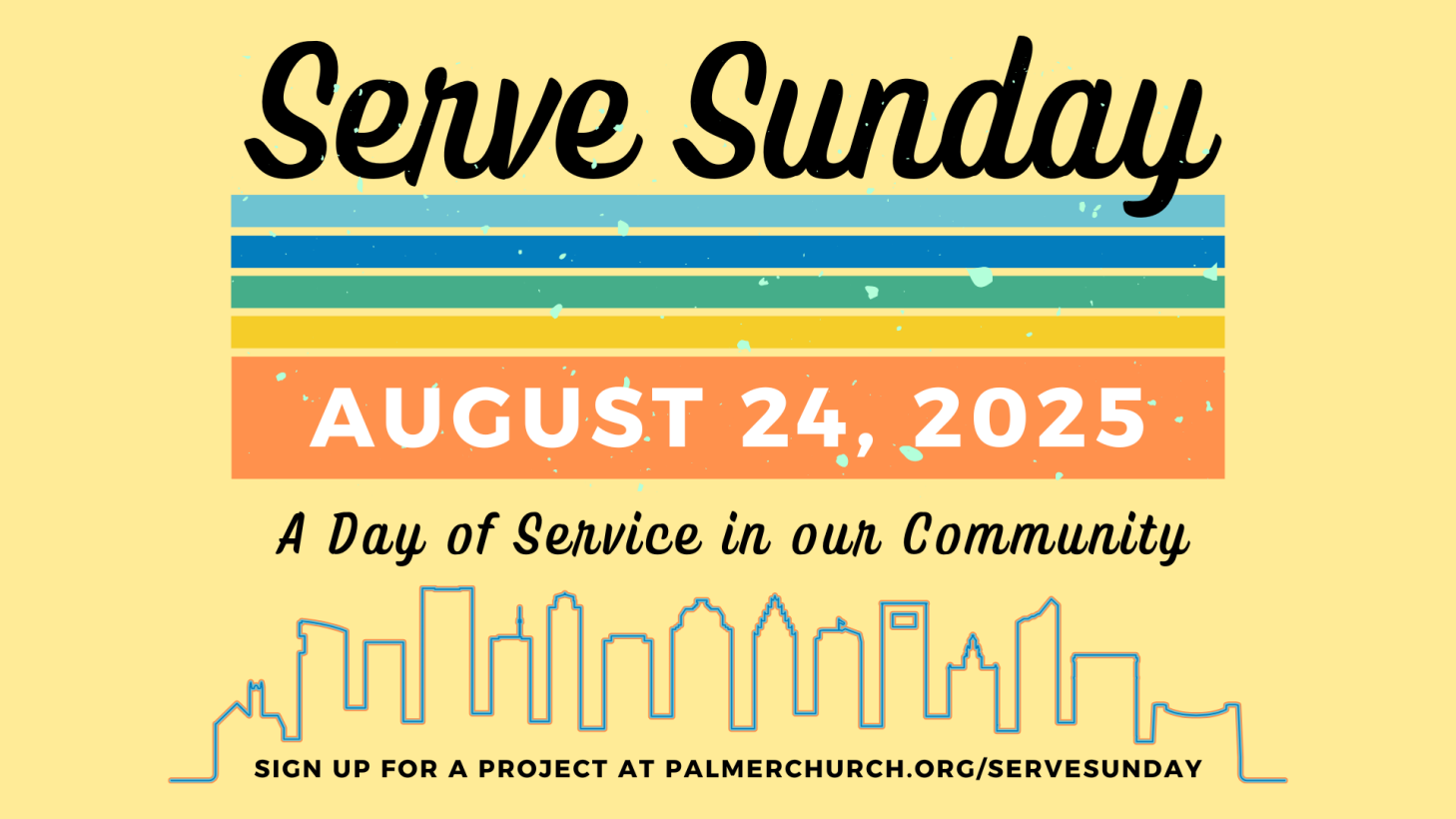 Serve Sunday

AUGUST 24, 2025

A Day of Service in our Community

SIGN UP FOR A PROJECT AT PALMERCHURCH.ORG/SERVESUNDAY